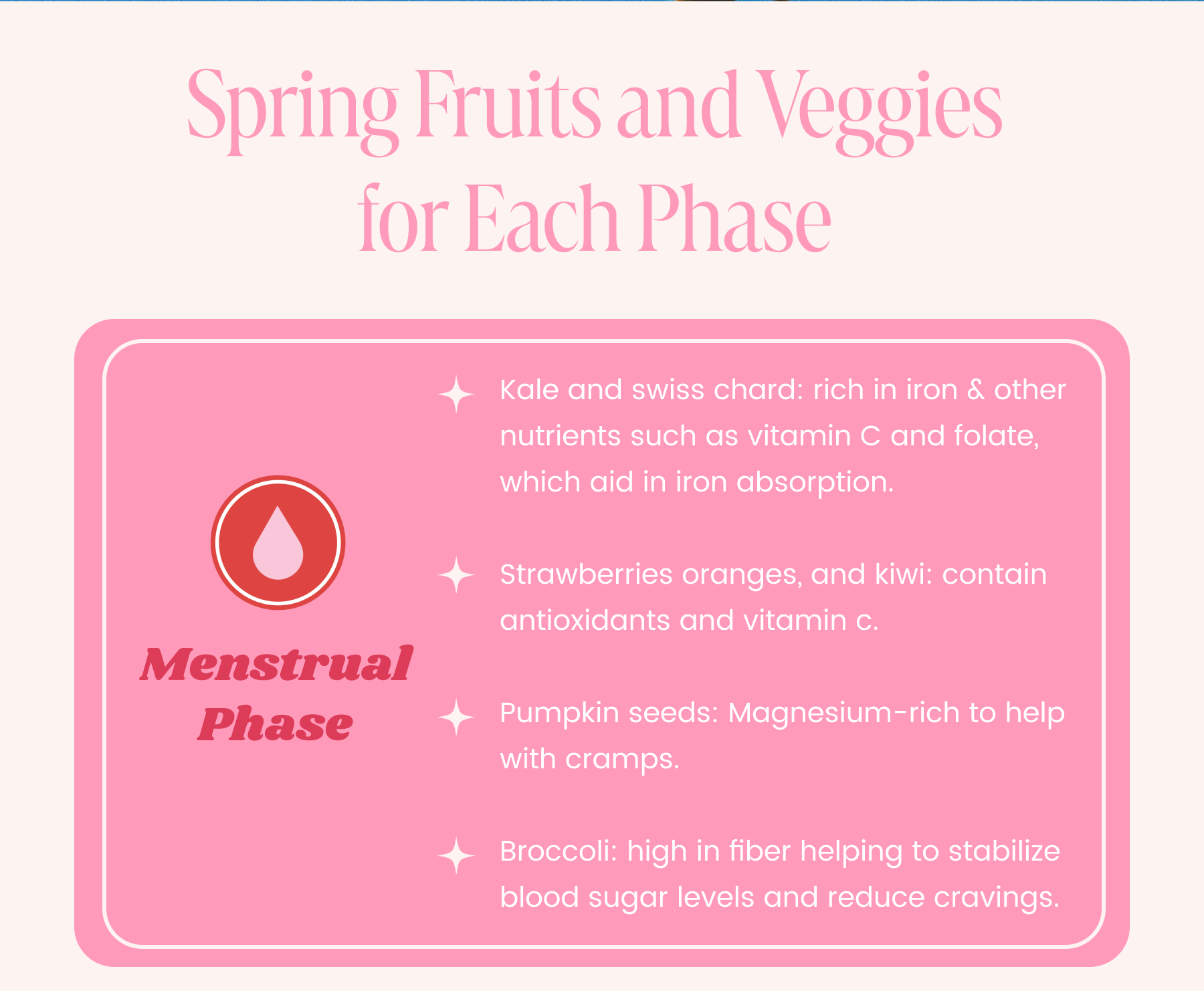 Spring Fruits and Veggies for Each Phase

Menstrual Phase

Kale and swiss chard: rich in iron & other nutrients such as vitamin C and folate, which aid in iron absorption.

Strawberries oranges, and kiwi: contain antioxidants and vitamin c.

Pumpkin seeds: Magnesium-rich to help with cramps.

Broccoli: high in fiber helping to stabilize blood sugar levels and reduce cravings.